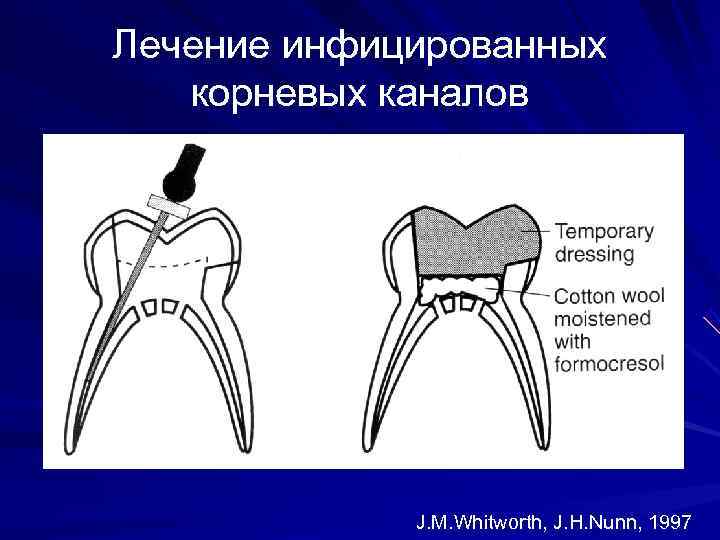 Лечение инфицированных корневых каналов

Temporary dressing

Cotton wool moistened with formocresol

J.M.Whitworth, J.H.Nunn, 1997